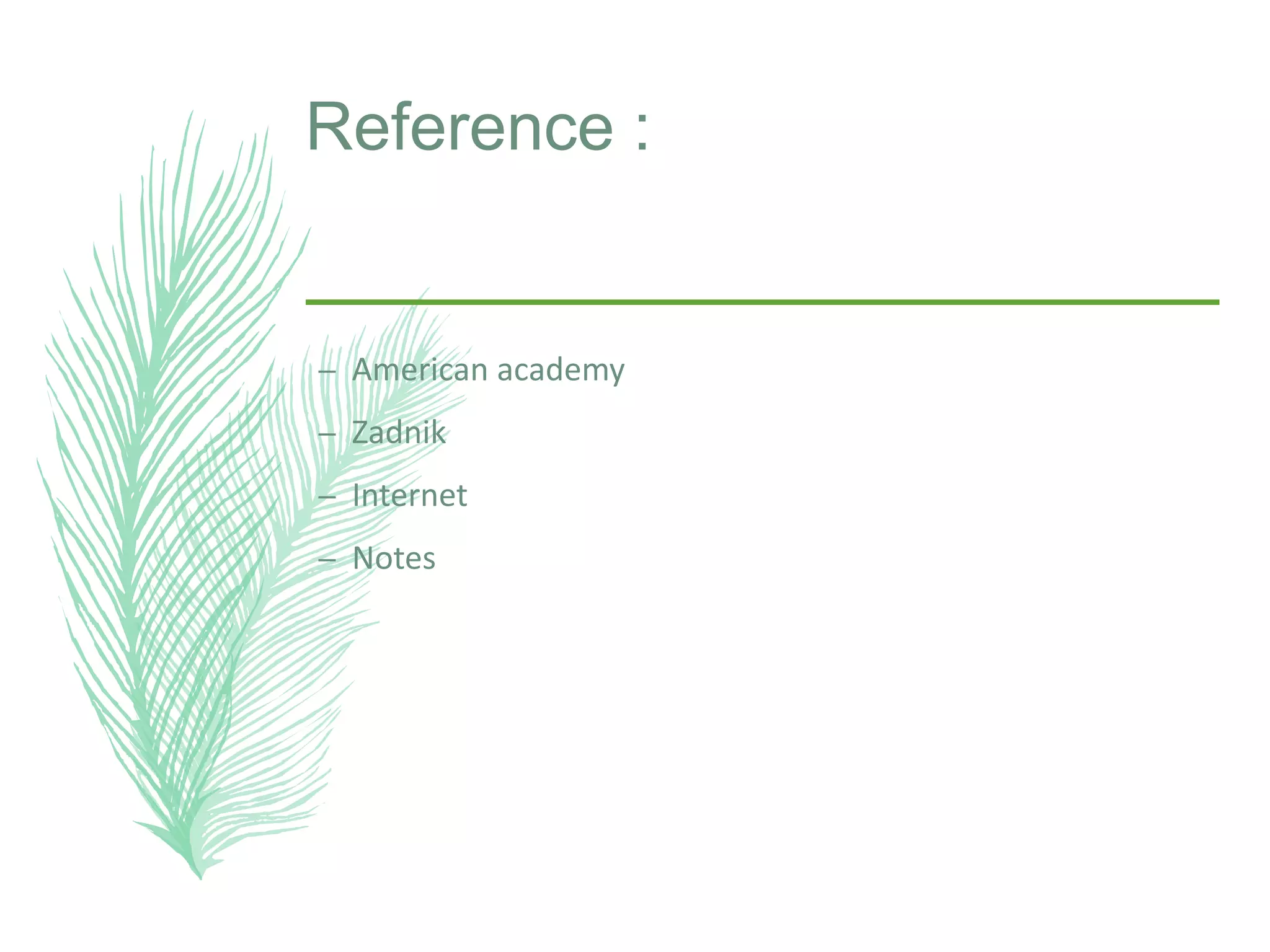 Reference :

– American academy
– Zadnik
– Internet
– Notes